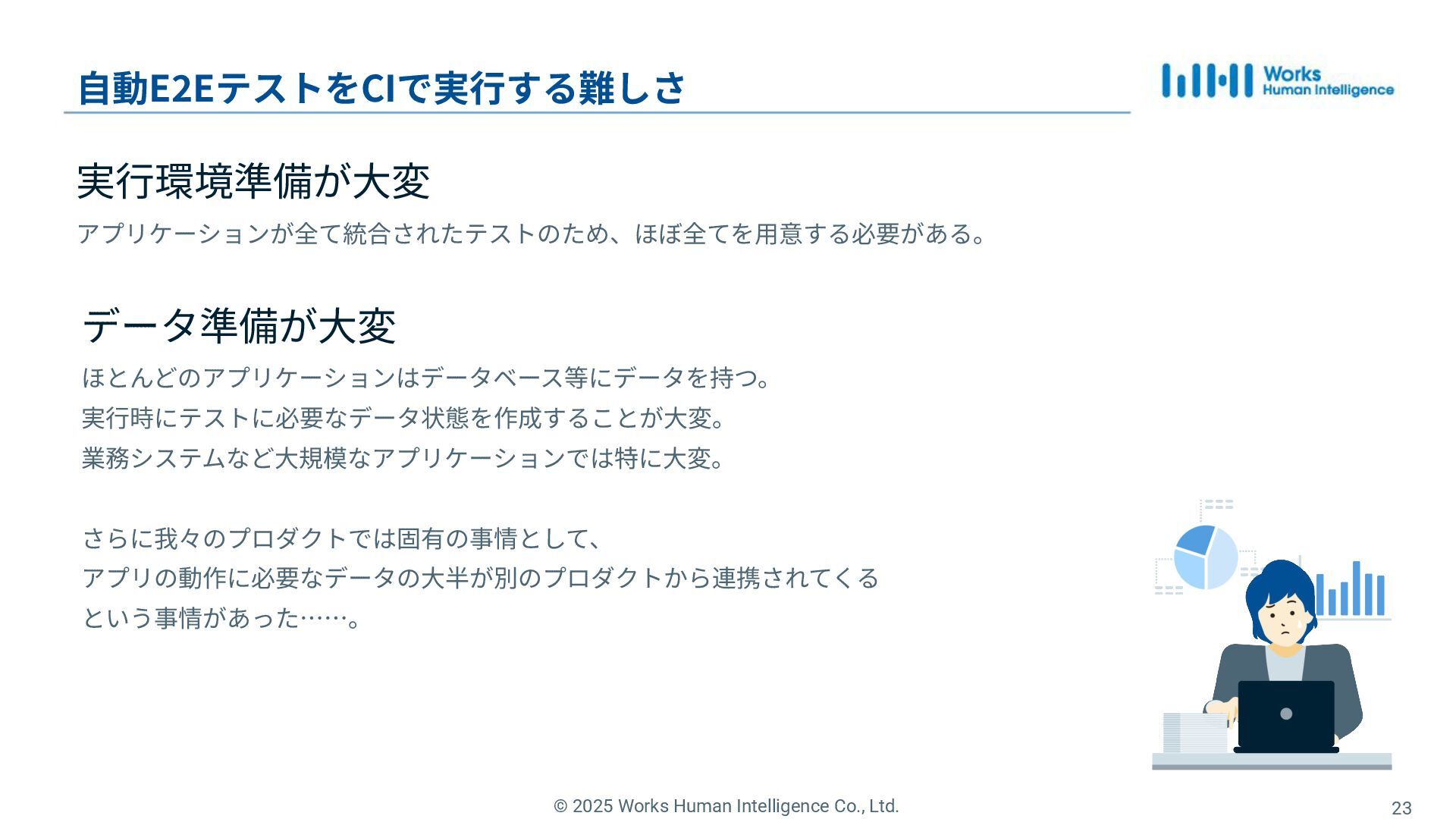 自動E2EテストをCIで実行する難しさ

Works Human Intelligence

実行環境準備が大変

アプリケーションが全て統合されたテストのため、ほぼ全てを用意する必要がある。

データ準備が大変

ほとんどのアプリケーションはデータベース等にデータを持つ。
実行時にテストに必要なデータ状態を作成することが大変。
業務システムなど大規模なアプリケーションでは特に大変。

さらに我々のプロダクトでは固有の事情として、
アプリの動作に必要なデータの大半が別のプロダクトから連携されてくる
という事情があった……。

© 2025 Works Human Intelligence Co., Ltd.

23